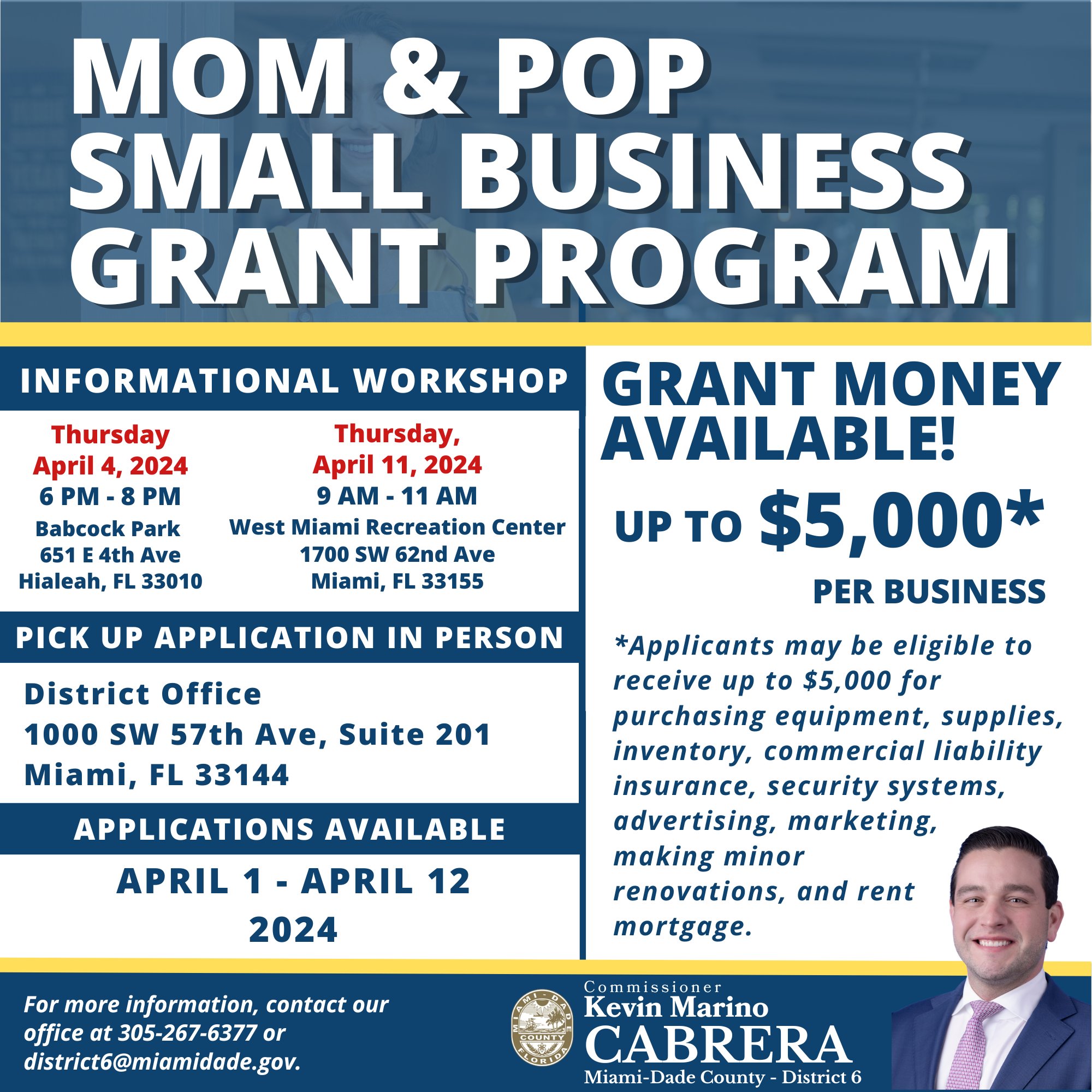 MOM & POP SMALL BUSINESS GRANT PROGRAM

INFORMATIONAL WORKSHOP

Thursday April 4, 2024
6 PM - 8 PM
Babcock Park
651 E 4th Ave
Hialeah, FL 33010

Thursday, April 11, 2024
9 AM - 11 AM
West Miami Recreation Center
1700 SW 62nd Ave
Miami, FL 33155

PICK UP APPLICATION IN PERSON

District Office
1000 SW 57th Ave, Suite 201
Miami, FL 33144

APPLICATIONS AVAILABLE

APRIL 1 - APRIL 12 2024

GRANT MONEY AVAILABLE!

UP TO $5,000*

PER BUSINESS

*Applicants may be eligible to receive up to $5,000 for purchasing equipment, supplies, inventory, commercial liability insurance, security systems, advertising, marketing, making minor renovations, and rent mortgage.

For more information, contact our office at 305-267-6377 or district6@miamidade.gov.

MIAMI-DADE COUNTY FLORIDA

Commissioner
Kevin Marino
CABRERA
Miami-Dade County - District 6